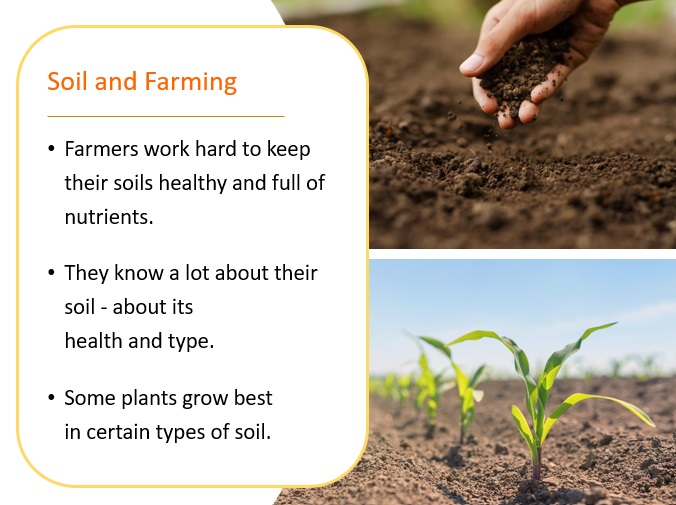 Soil and Farming

• Farmers work hard to keep their soils healthy and full of nutrients.

• They know a lot about their soil - about its health and type.

• Some plants grow best in certain types of soil.